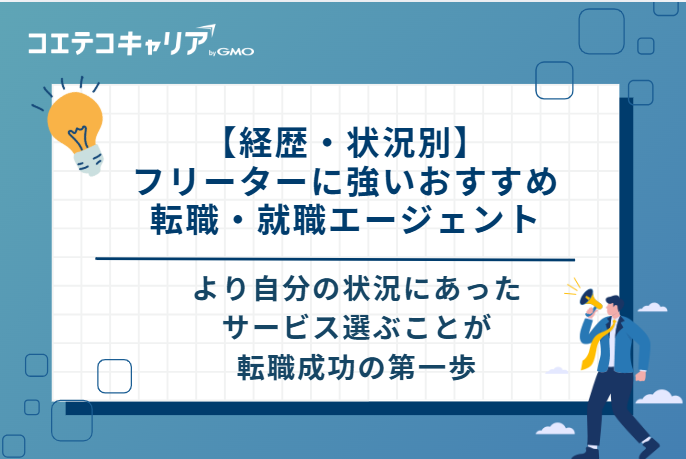 コエテコキャリア by GMO

【経歴・状況別】
フリーターに強いおすすめ
転職・就職エージェント

より自分の状況にあった
サービス選ぶことが
転職成功の第一歩